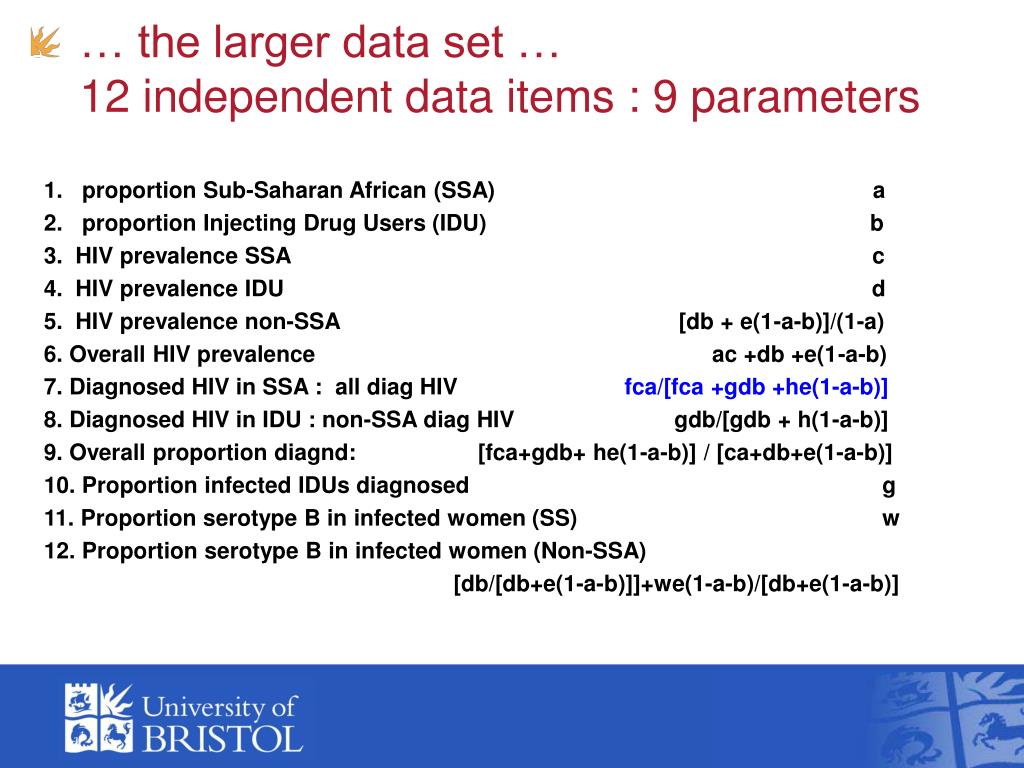 … the larger data set …
12 independent data items : 9 parameters

1. proportion Sub-Saharan African (SSA) a
2. proportion Injecting Drug Users (IDU) b
3. HIV prevalence SSA c
4. HIV prevalence IDU d
5. HIV prevalence non-SSA [db + e(1-a-b)]/(1-a)
6. Overall HIV prevalence ac +db +e(1-a-b)
7. Diagnosed HIV in SSA : all diag HIV fca/[fca +gdb +he(1-a-b)]
8. Diagnosed HIV in IDU : non-SSA diag HIV gdb/[gdb + h(1-a-b)]
9. Overall proportion diagnd: [fca+gdb+ he(1-a-b)] / [ca+db+e(1-a-b)]
10. Proportion infected IDUs diagnosed g
11. Proportion serotype B in infected women (SS) w
12. Proportion serotype B in infected women (Non-SSA)
[db/[db+e(1-a-b)]]+we(1-a-b)/[db+e(1-a-b)]

University of BRISTOL